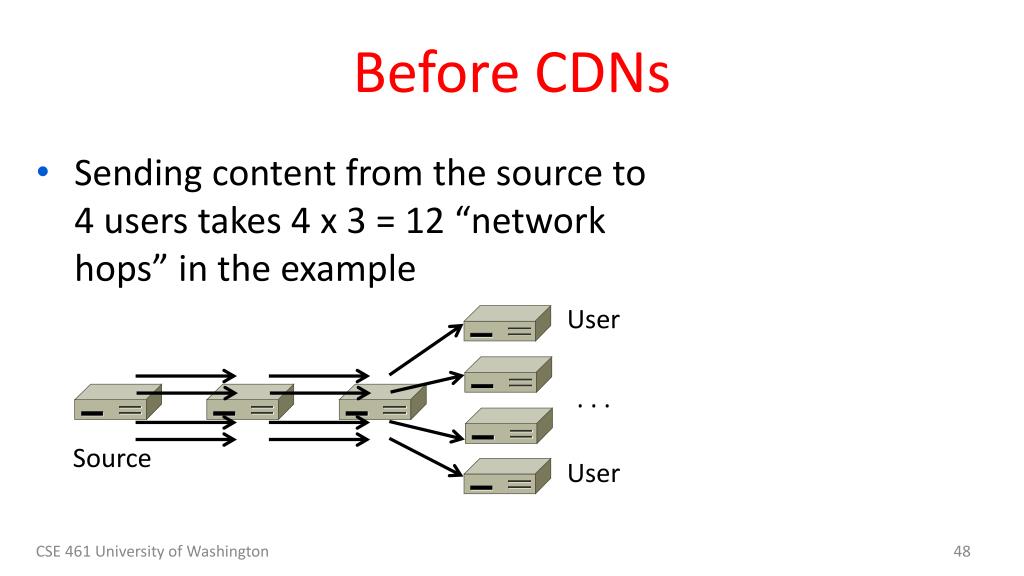 Before CDNs

• Sending content from the source to 4 users takes 4 x 3 = 12 “network hops” in the example

User

. . .

Source

User

CSE 461 University of Washington

48